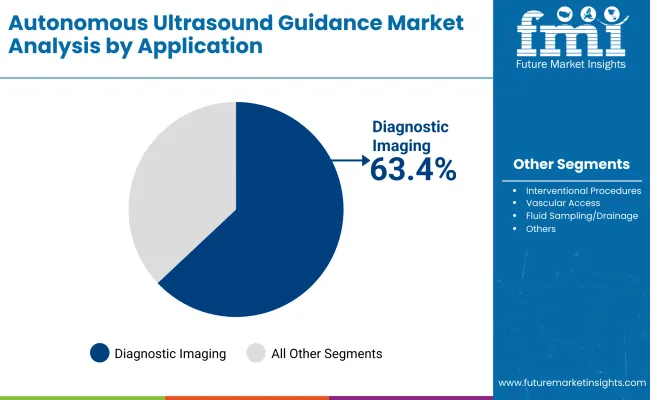 Autonomous Ultrasound Guidance Market Analysis by Application

fmi
Future Market Insights

Diagnostic Imaging
63.4%

Other Segments
- Interventional Procedures
- Vascular Access
- Fluid Sampling/Drainage
- Others

Diagnostic Imaging   All Other Segments

www.futuremarketinsights.com